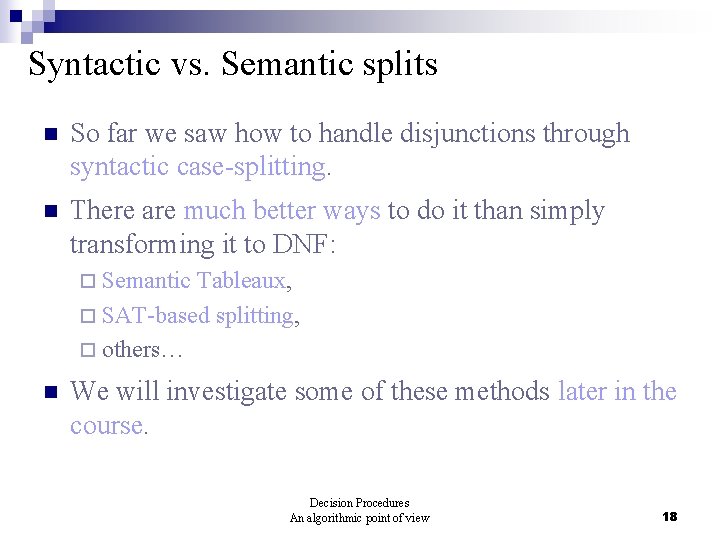 Syntactic vs. Semantic splits

So far we saw how to handle disjunctions through syntactic case-splitting.

There are much better ways to do it than simply transforming it to DNF:

Semantic Tableaux,

SAT-based splitting,

others…

We will investigate some of these methods later in the course.

Decision Procedures
An algorithmic point of view

18